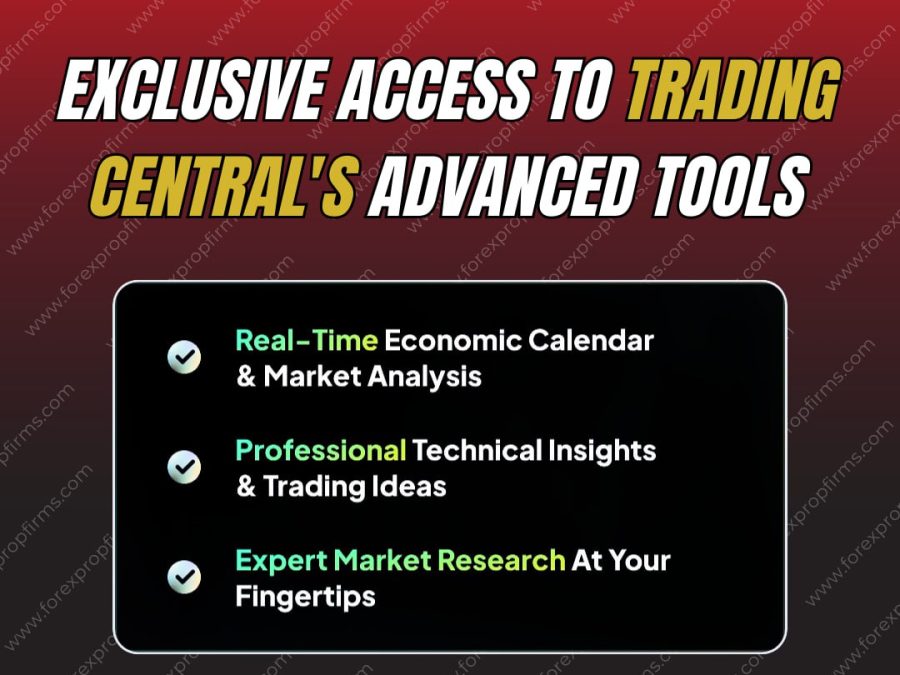 EXCLUSIVE ACCESS TO TRADING CENTRAL'S ADVANCED TOOLS

Real-Time Economic Calendar & Market Analysis

Professional Technical Insights & Trading Ideas

Expert Market Research At Your Fingertips

www.forexpropfirms.com